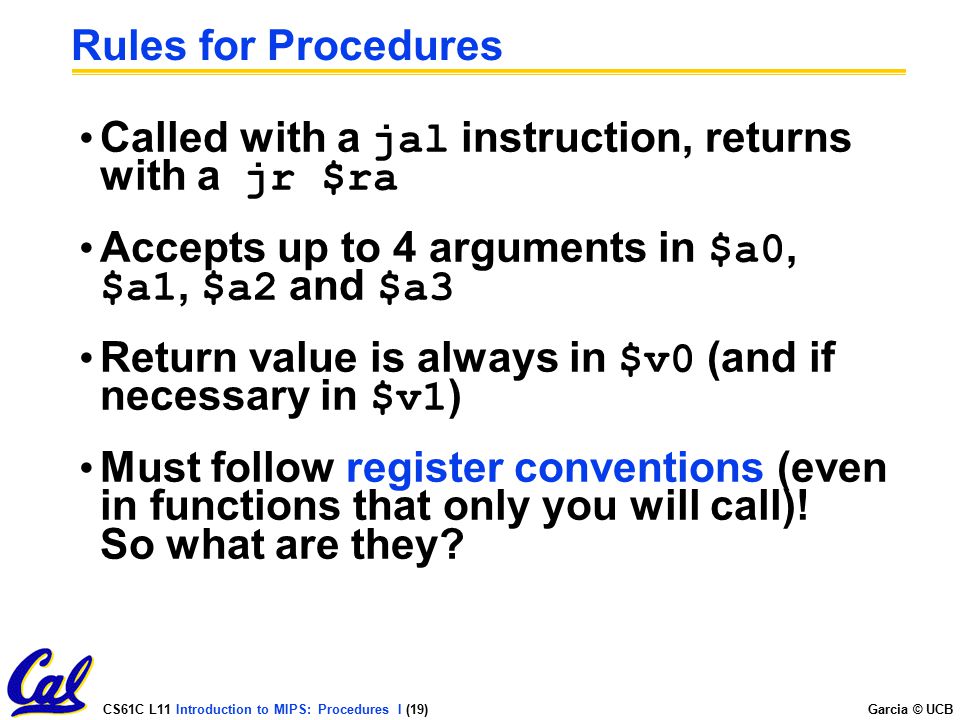 Rules for Procedures

• Called with a jal instruction, returns with a jr $ra

• Accepts up to 4 arguments in $a0, $a1, $a2 and $a3

• Return value is always in $v0 (and if necessary in $v1)

• Must follow register conventions (even in functions that only you will call)! So what are they?

Cal

CS61C L11 Introduction to MIPS: Procedures I (19)

Garcia © UCB